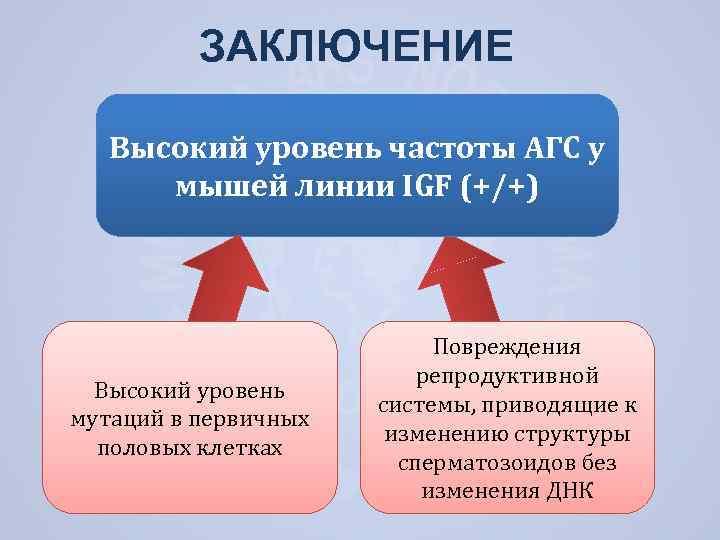 ЗАКЛЮЧЕНИЕ

Высокий уровень частоты АГС у мышей линии IGF (+/+)

Высокий уровень мутаций в первичных половых клетках

Повреждения репродуктивной системы, приводящие к изменению структуры сперматозоидов без изменения ДНК